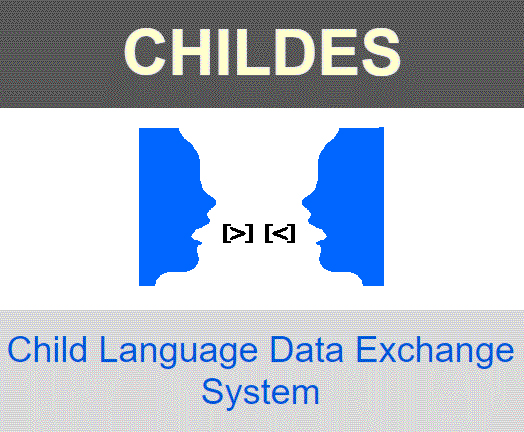 CHILDES

[>] [<]

Child Language Data Exchange System